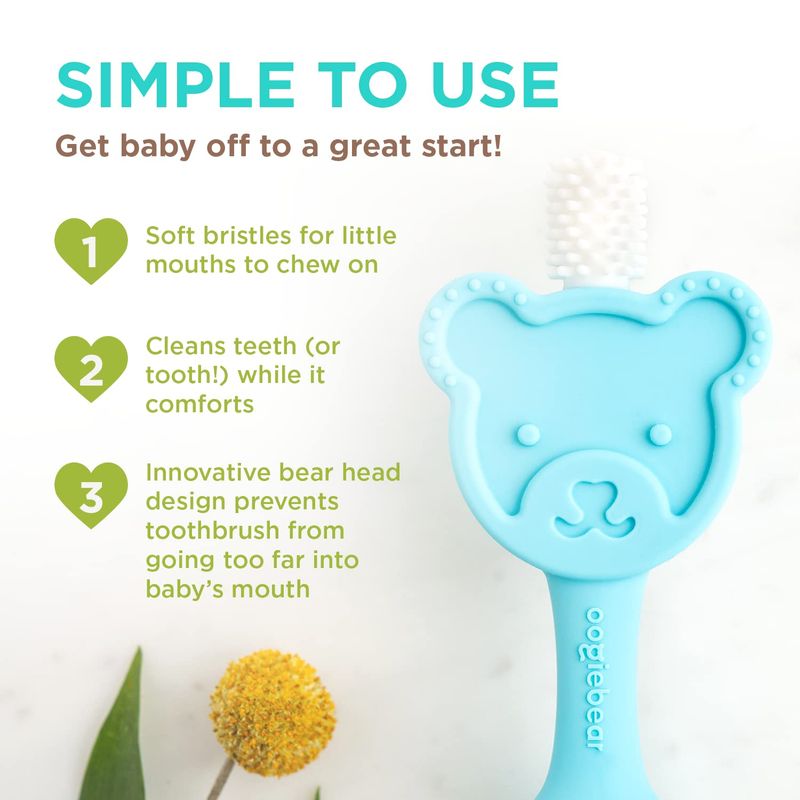 SIMPLE TO USE

Get baby off to a great start!

1 Soft bristles for little mouths to chew on

2 Cleans teeth (or tooth!) while it comforts

3 Innovative bear head design prevents toothbrush from going too far into baby's mouth

oogiebear